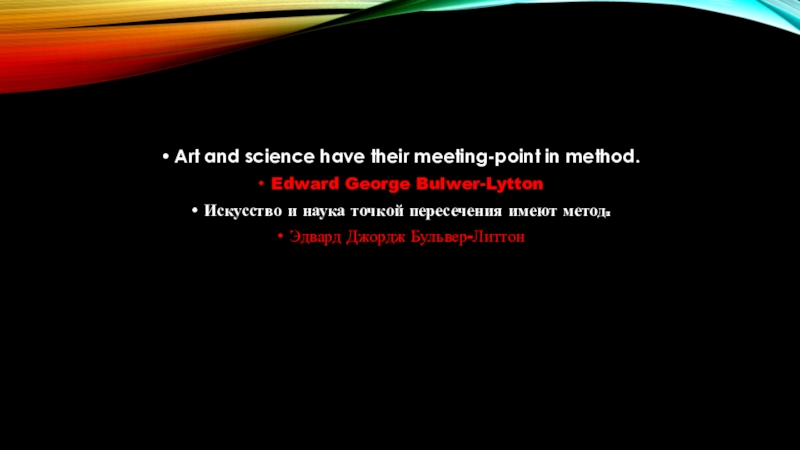 • Art and science have their meeting-point in method.

• Edward George Bulwer-Lytton

• Искусство и наука точкой пересечения имеют метод.

• Эдвард Джордж Бульвер-Литтон